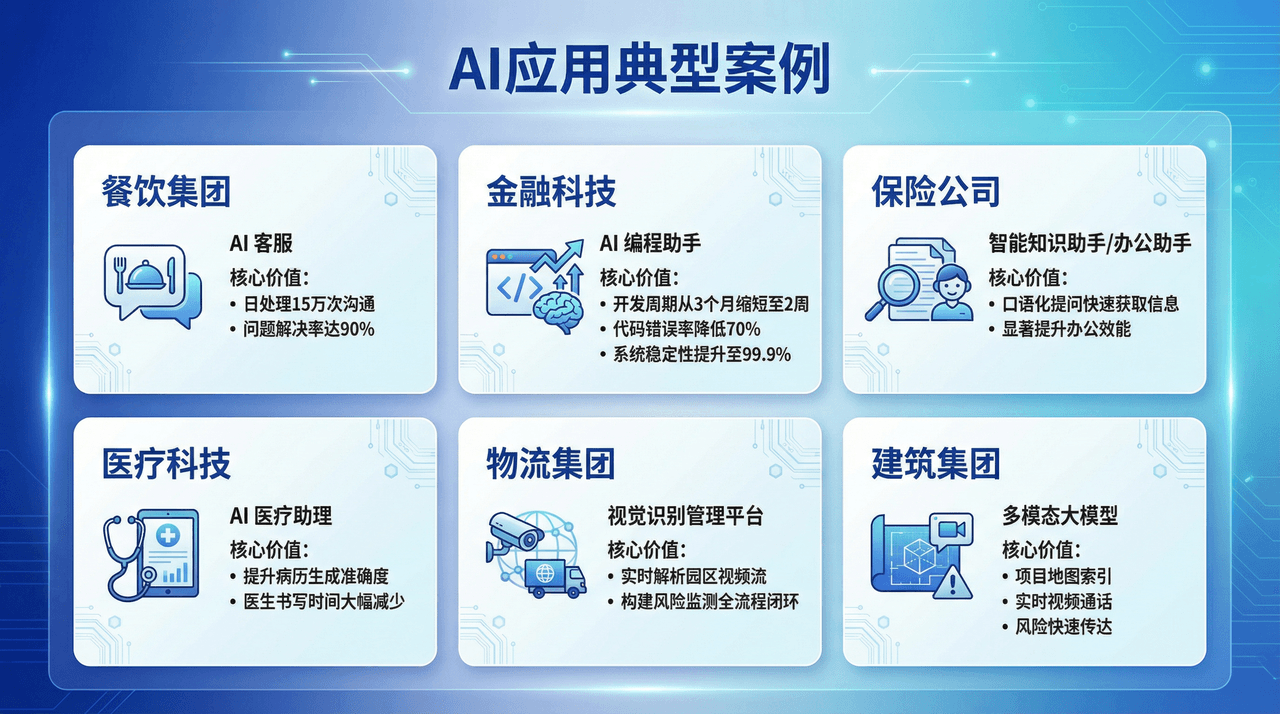 AI应用典型案例

餐饮集团

AI 客服
核心价值:
• 日处理15万次沟通
• 问题解决率达90%

金融科技

AI 编程助手
核心价值:
• 开发周期从3个月缩短至2周
• 代码错误率降低70%
• 系统稳定性提升至99.9%

保险公司

智能知识助手/办公助手
核心价值:
• 口语化提问快速获取信息
• 显著提升办公效能

医疗科技

AI 医疗助理
核心价值:
• 提升病历生成准确度
• 医生书写时间大幅减少

物流集团

视觉识别管理平台
核心价值:
• 实时解析园区视频流
• 构建风险监测全流程闭环

建筑集团

多模态大模型
核心价值:
• 项目地图索引
• 实时视频通话
• 风险快速传达